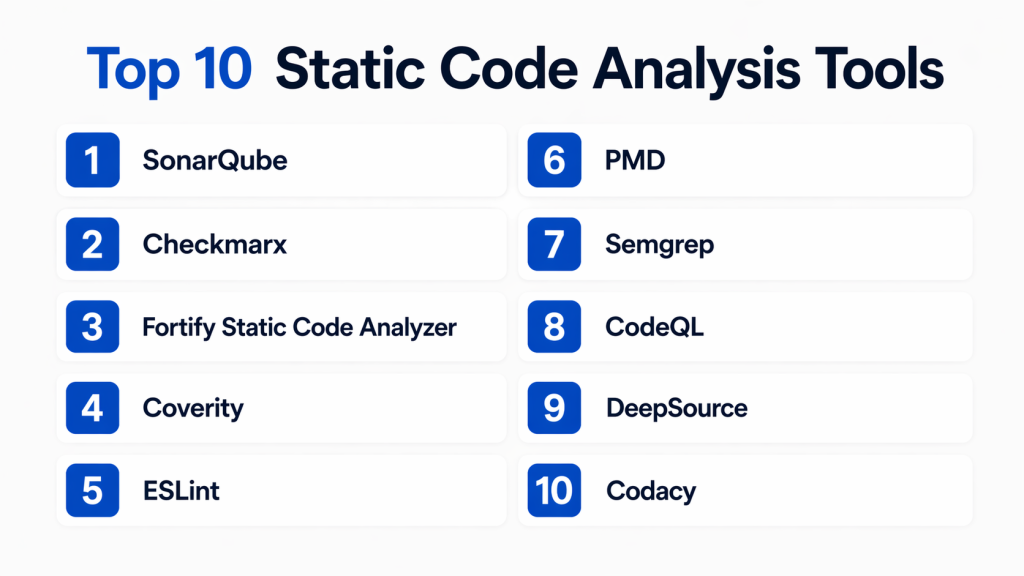 Top 10 Static Code Analysis Tools

1 SonarQube

2 Checkmarx

3 Fortify Static Code Analyzer

4 Coverity

5 ESLint

6 PMD

7 Semgrep

8 CodeQL

9 DeepSource

10 Codacy